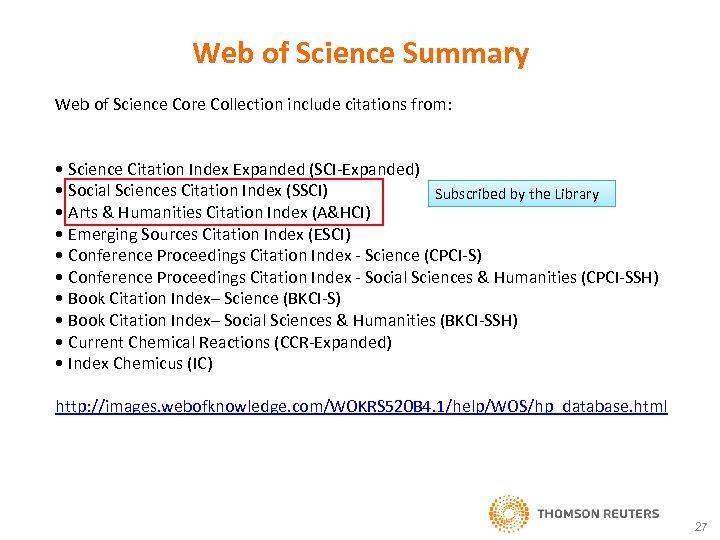 Web of Science Summary

Web of Science Core Collection include citations from:

• Science Citation Index Expanded (SCI-Expanded)
• Social Sciences Citation Index (SSCI)
• Arts & Humanities Citation Index (A&HCI)
• Emerging Sources Citation Index (ESCI)
• Conference Proceedings Citation Index - Science (CPCI-S)
• Conference Proceedings Citation Index - Social Sciences & Humanities (CPCI-SSH)
• Book Citation Index– Science (BKCI-S)
• Book Citation Index– Social Sciences & Humanities (BKCI-SSH)
• Current Chemical Reactions (CCR-Expanded)
• Index Chemicus (IC)

Subscribed by the Library

http://images.webofknowledge.com/WOKRS520B4.1/help/WOS/hp_database.html

THOMSON REUTERS

27